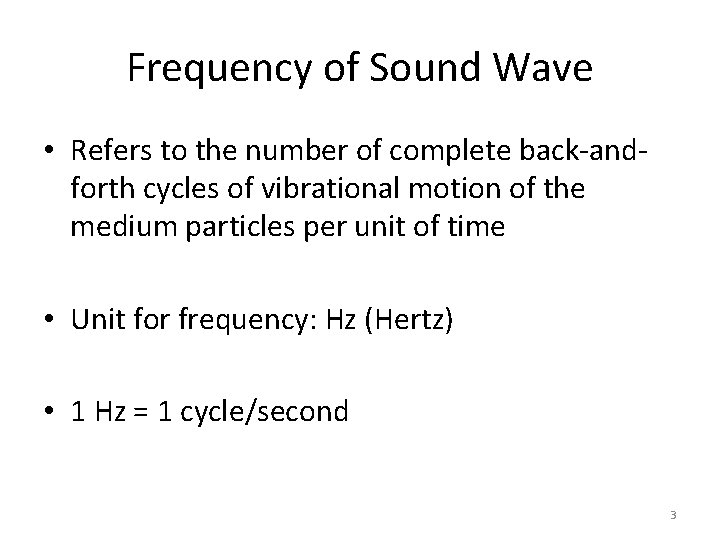 Frequency of Sound Wave

• Refers to the number of complete back-and-forth cycles of vibrational motion of the medium particles per unit of time

• Unit for frequency: Hz (Hertz)

• 1 Hz = 1 cycle/second

3